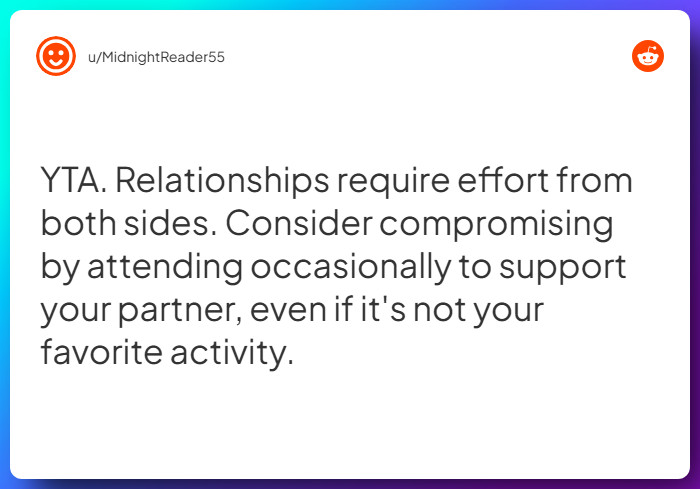 u/MidnightReader55

YTA. Relationships require effort from both sides. Consider compromising by attending occasionally to support your partner, even if it's not your favorite activity.